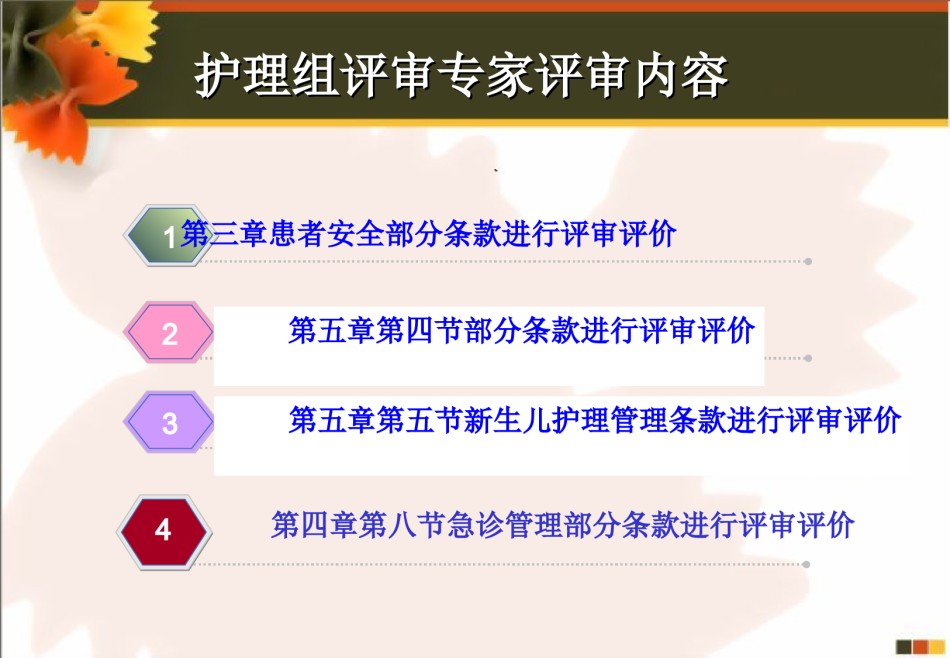 护理组评审专家评审内容

1 第三章患者安全部分条款进行评审评价

2 第五章第四节部分条款进行评审评价

3 第五章第五节新生儿护理管理条款进行评审评价

4 第四章第八节急诊管理部分条款进行评审评价